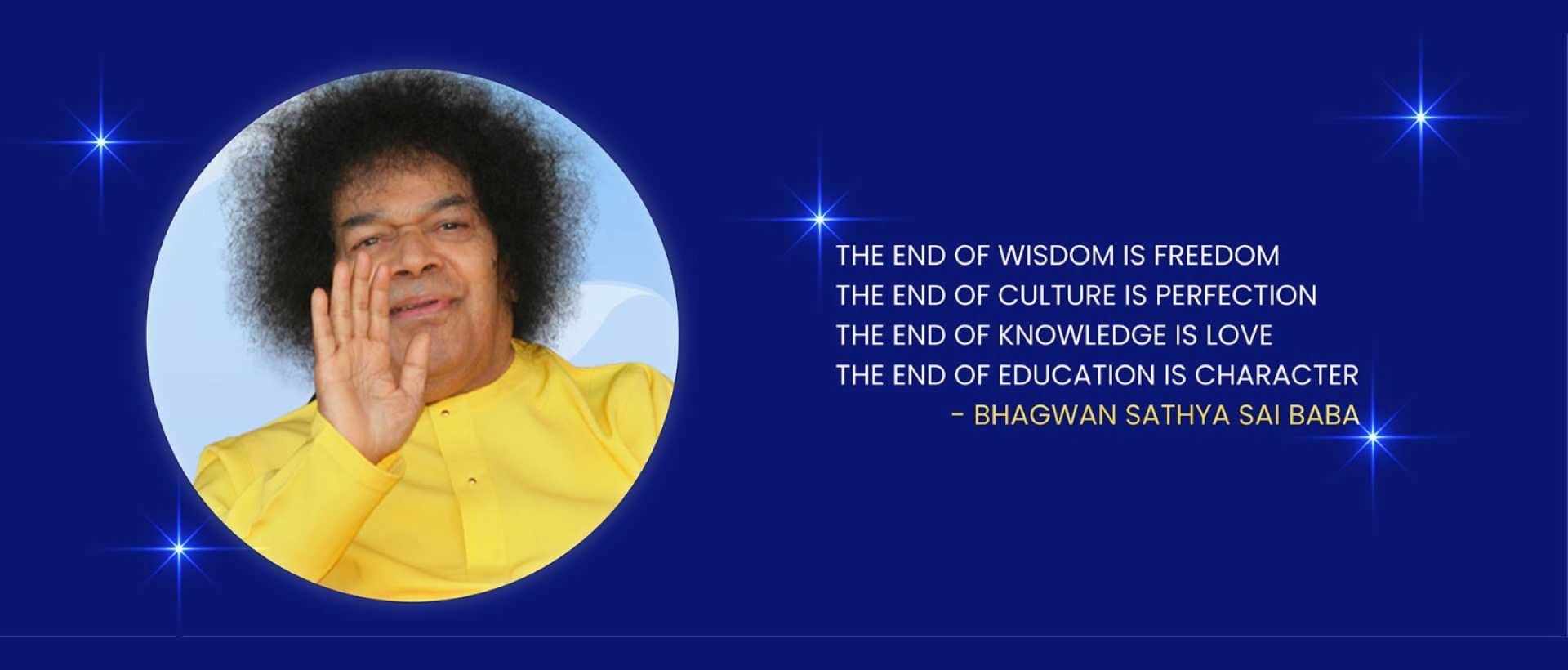 THE END OF WISDOM IS FREEDOM
THE END OF CULTURE IS PERFECTION
THE END OF KNOWLEDGE IS LOVE
THE END OF EDUCATION IS CHARACTER
- BHAGWAN SATHYA SAI BABA